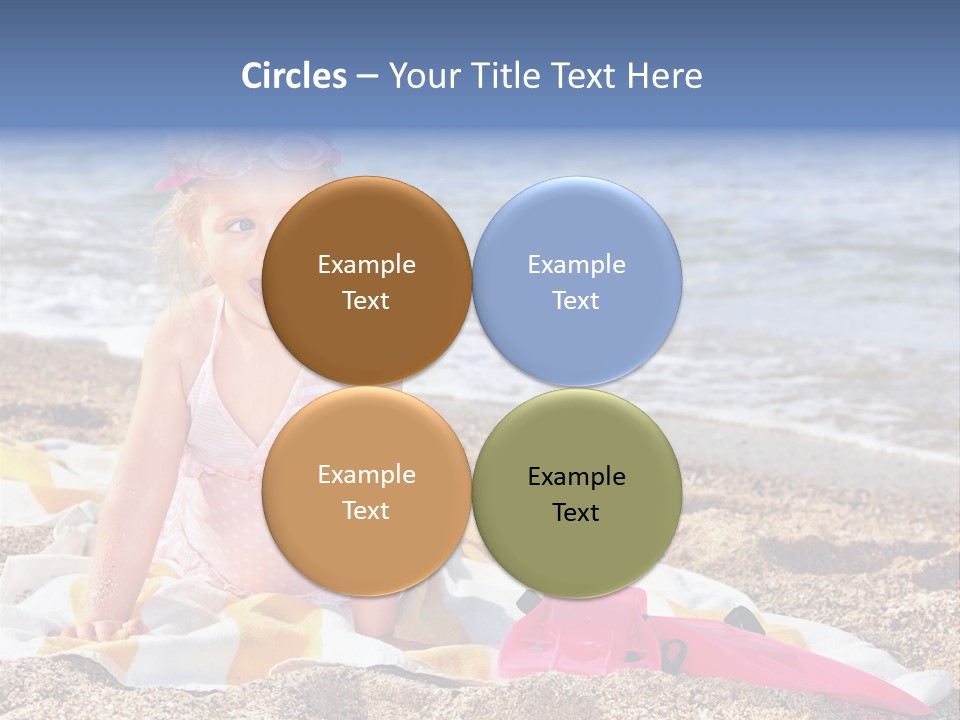 Circles – Your Title Text Here

Example Text

Example Text

Example Text

Example Text